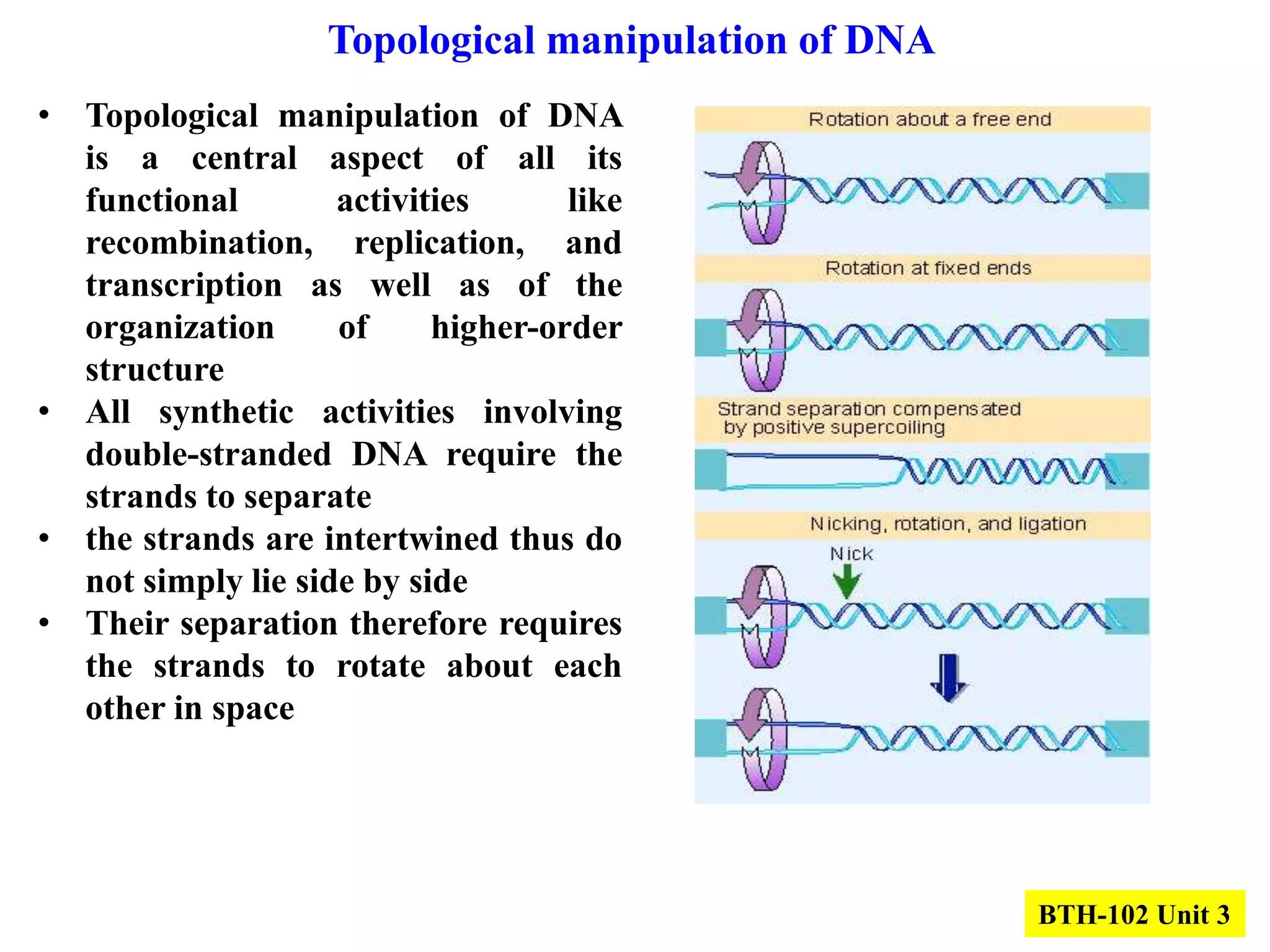 Topological manipulation of DNA

• Topological manipulation of DNA is a central aspect of all its functional activities like recombination, replication, and transcription as well as of the organization of higher-order structure
• All synthetic activities involving double-stranded DNA require the strands to separate
• the strands are intertwined thus do not simply lie side by side
• Their separation therefore requires the strands to rotate about each other in space

Rotation about a free end

Rotation at fixed ends

Strand separation compensated by positive supercoiling

Nicking, rotation, and ligation

Nick

BTH-102 Unit 3